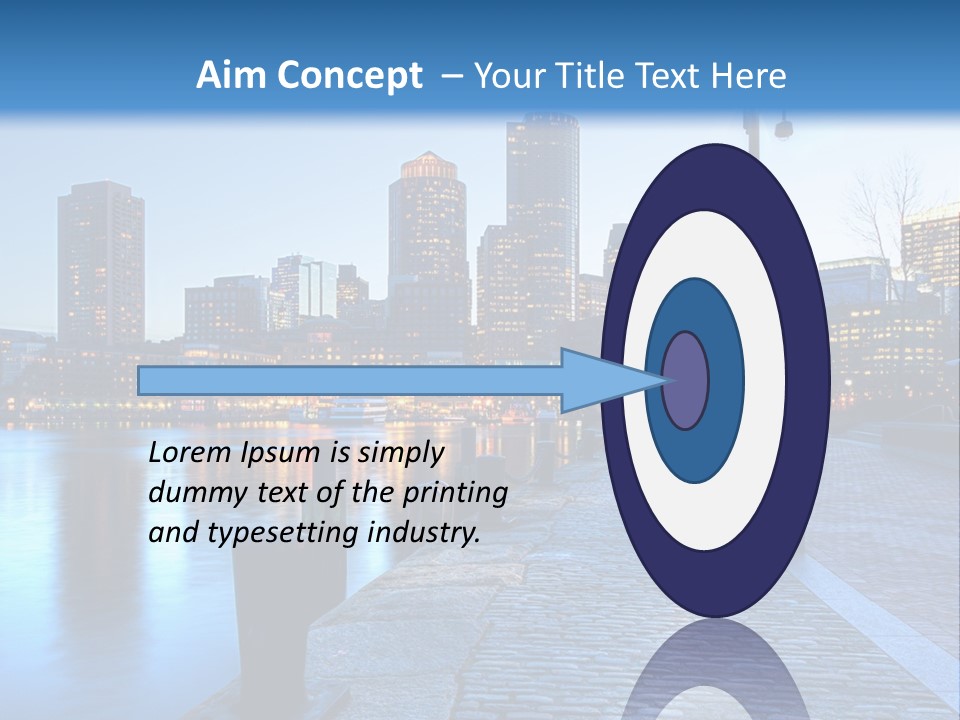 Aim Concept – Your Title Text Here

Lorem Ipsum is simply dummy text of the printing and typesetting industry.